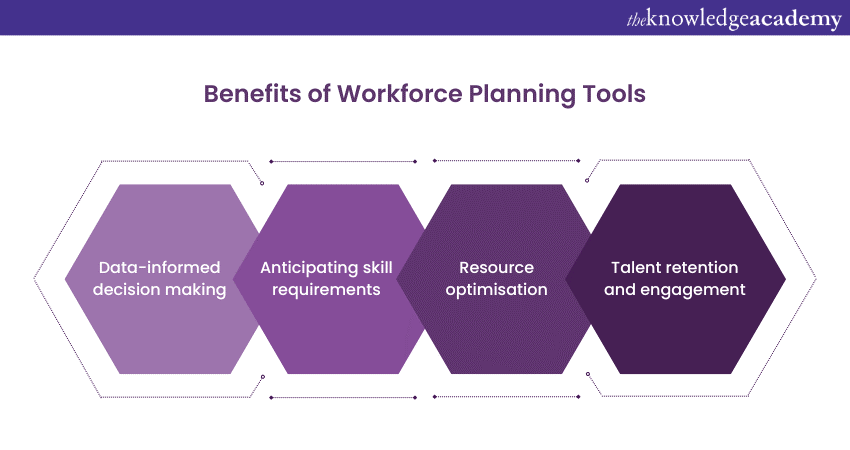 theknowledgeacademy

Benefits of Workforce Planning Tools

Data-informed decision making

Anticipating skill requirements

Resource optimisation

Talent retention and engagement